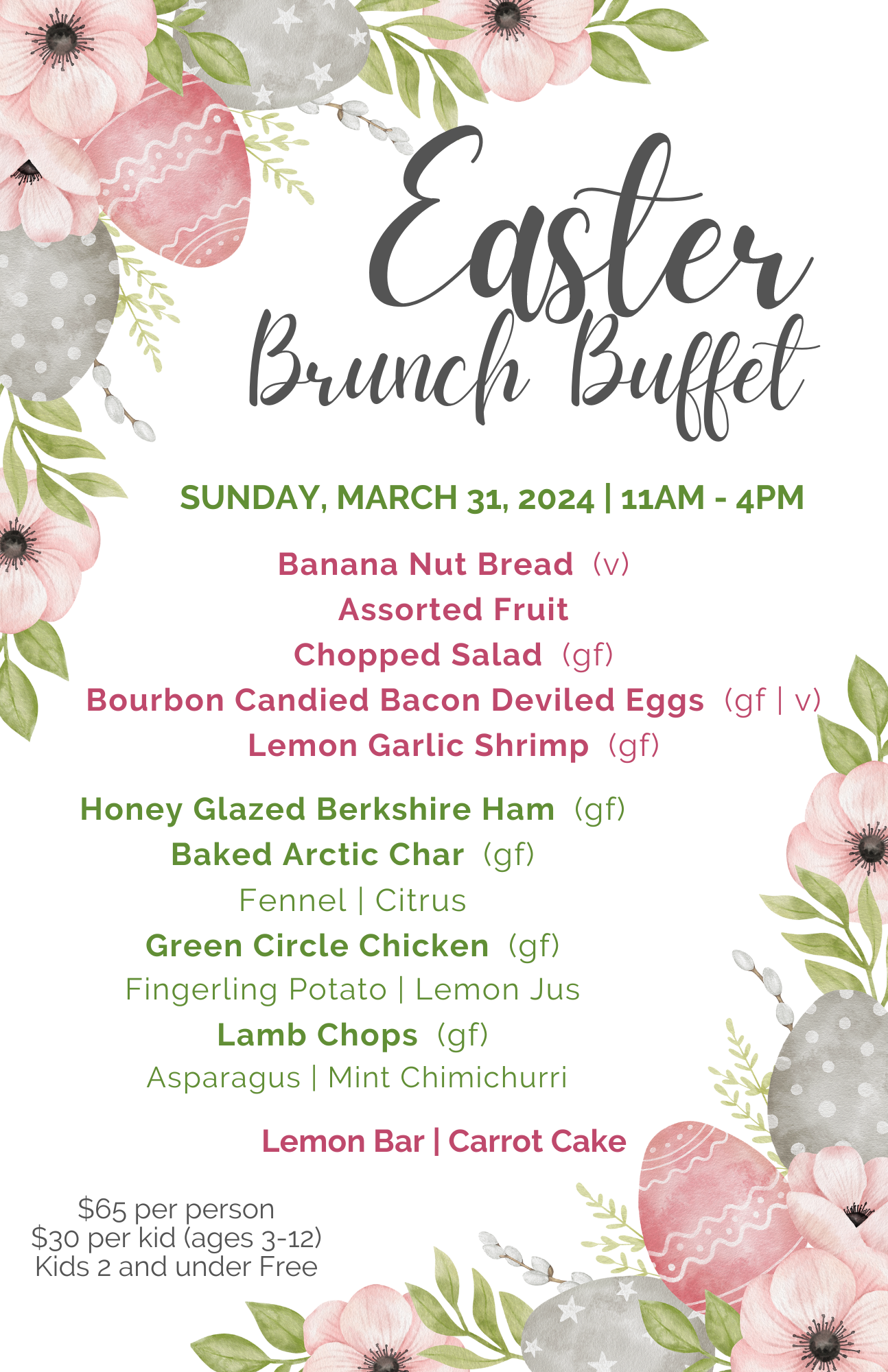 Easter
Brunch Buffet

SUNDAY, MARCH 31, 2024 | 11AM - 4PM

Banana Nut Bread (v)
Assorted Fruit
Chopped Salad (gf)
Bourbon Candied Bacon Deviled Eggs (gf | v)
Lemon Garlic Shrimp (gf)

Honey Glazed Berkshire Ham (gf)
Baked Arctic Char (gf)
Fennel | Citrus
Green Circle Chicken (gf)
Fingerling Potato | Lemon Jus
Lamb Chops (gf)
Asparagus | Mint Chimichurri

Lemon Bar | Carrot Cake

$65 per person
$30 per kid (ages 3-12)
Kids 2 and under Free